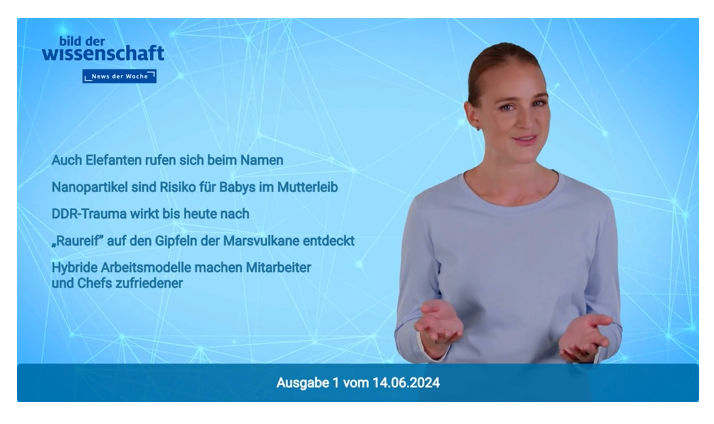 bild der wissenschaft
News der Woche

Auch Elefanten rufen sich beim Namen

Nanopartikel sind Risiko für Babys im Mutterleib

DDR-Trauma wirkt bis heute nach

„Raureif" auf den Gipfeln der Marsvulkane entdeckt

Hybride Arbeitsmodelle machen Mitarbeiter und Chefs zufriedener

Ausgabe 1 vom 14.06.2024